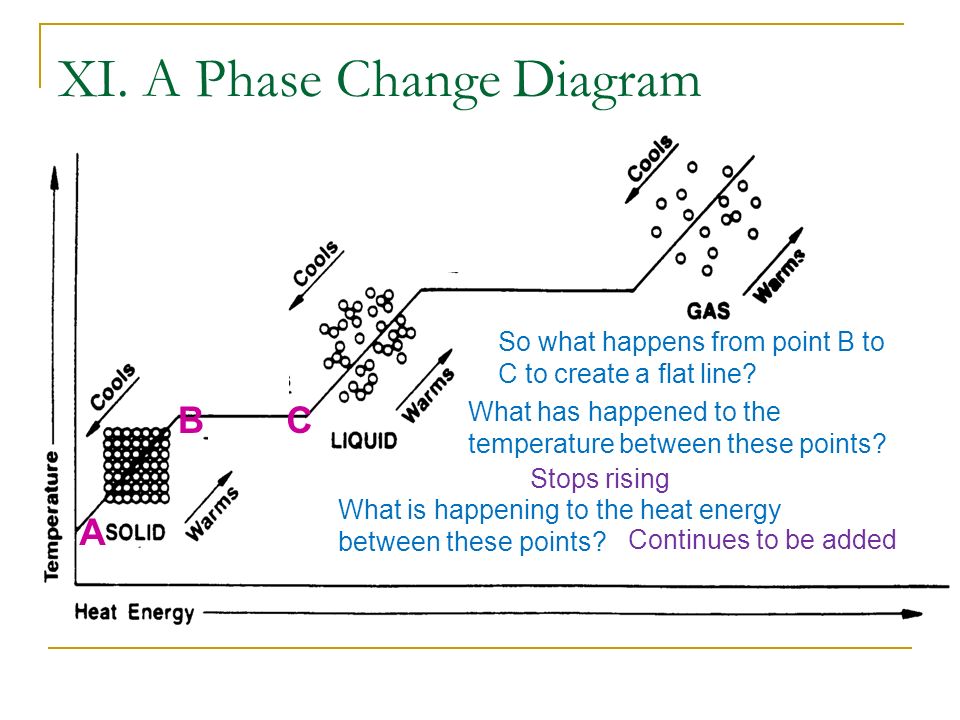 XI. A Phase Change Diagram

Temperature

Heat Energy

Cools

Warms

A SOLID

B

C

Cools

Warms

LIQUID

Cools

Warms

GAS

So what happens from point B to C to create a flat line?

What has happened to the temperature between these points?

Stops rising

What is happening to the heat energy between these points?

Continues to be added